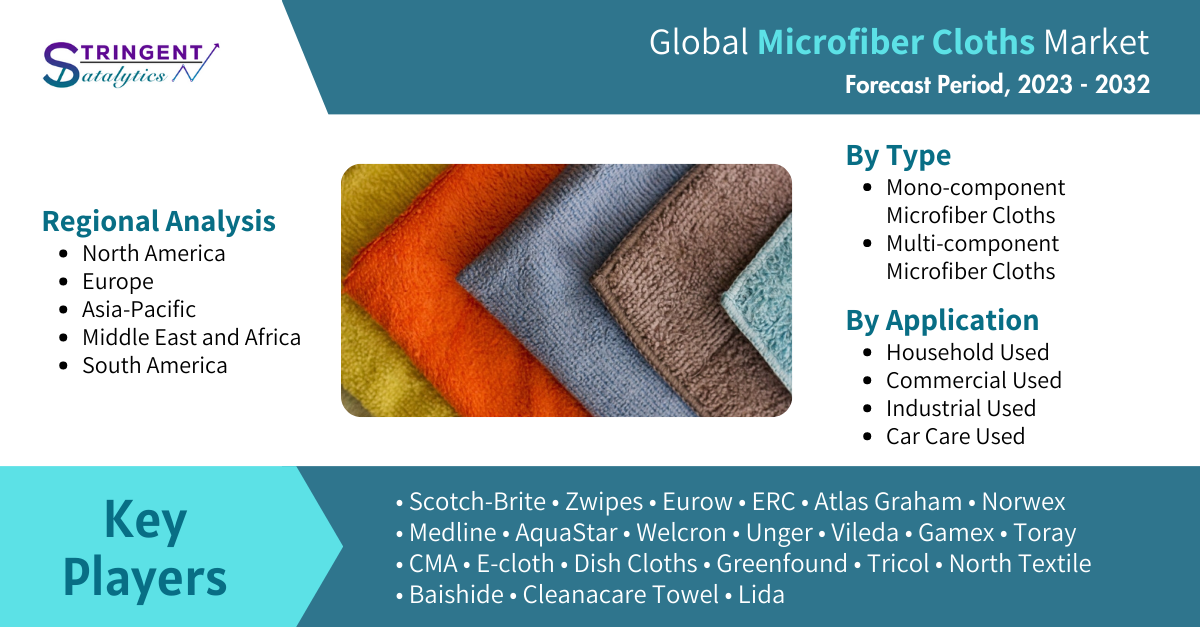 STRINGENT
Datalytics

Global Microfiber Cloths Market
Forecast Period, 2023 - 2032

Regional Analysis
- North America
- Europe
- Asia-Pacific
- Middle East and Africa
- South America

By Type
- Mono-component Microfiber Cloths
- Multi-component Microfiber Cloths

By Application
- Household Used
- Commercial Used
- Industrial Used
- Car Care Used

Key Players

• Scotch-Brite • Zwipes • Eurow • ERC • Atlas Graham • Norwex • Medline • AquaStar • Welcron • Unger • Vileda • Gamex • Toray • CMA • E-cloth • Dish Cloths • Greenfound • Tricol • North Textile • Baishide • Cleanacare Towel • Lida